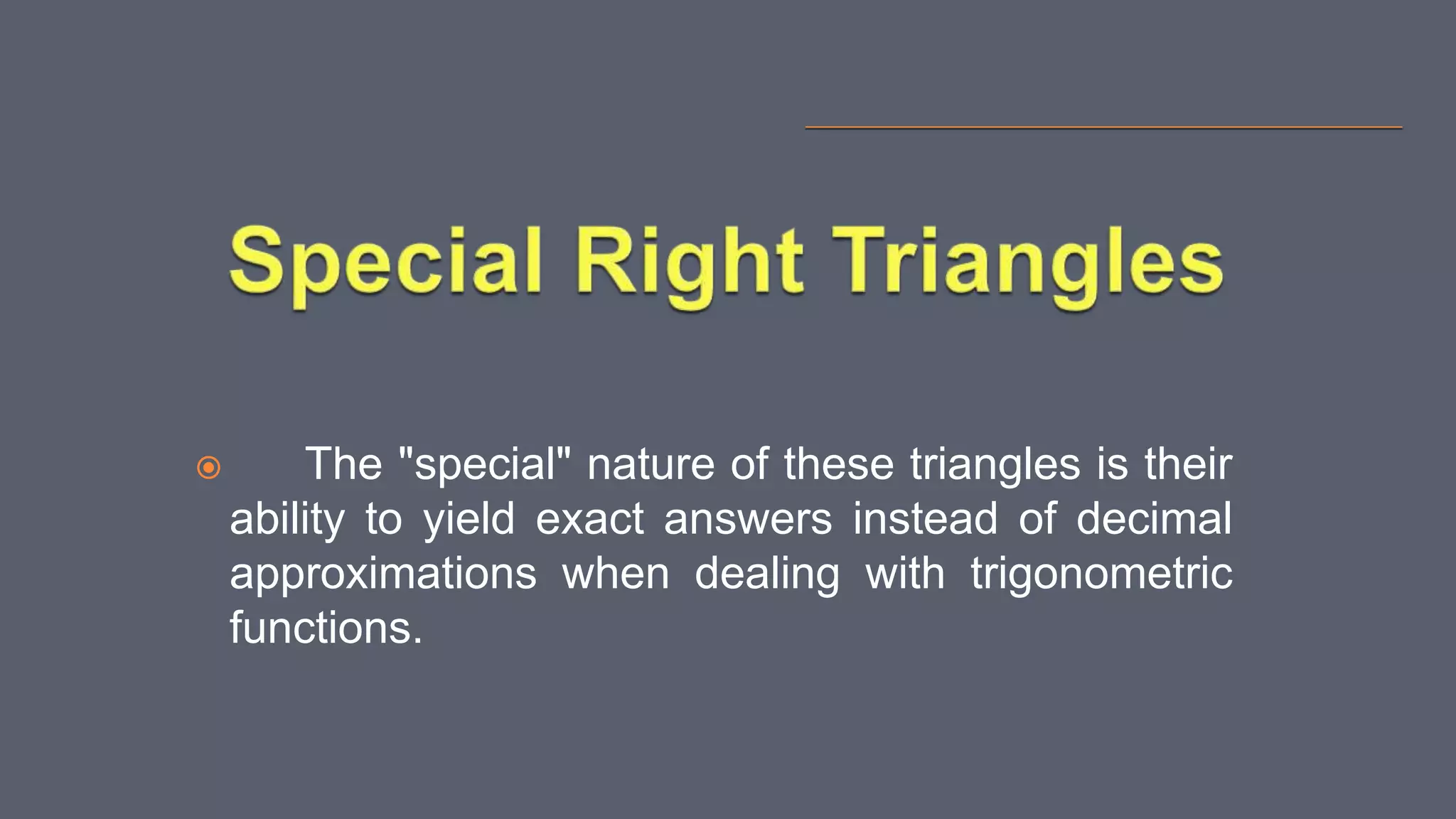 Special Right Triangles

The "special" nature of these triangles is their ability to yield exact answers instead of decimal approximations when dealing with trigonometric functions.